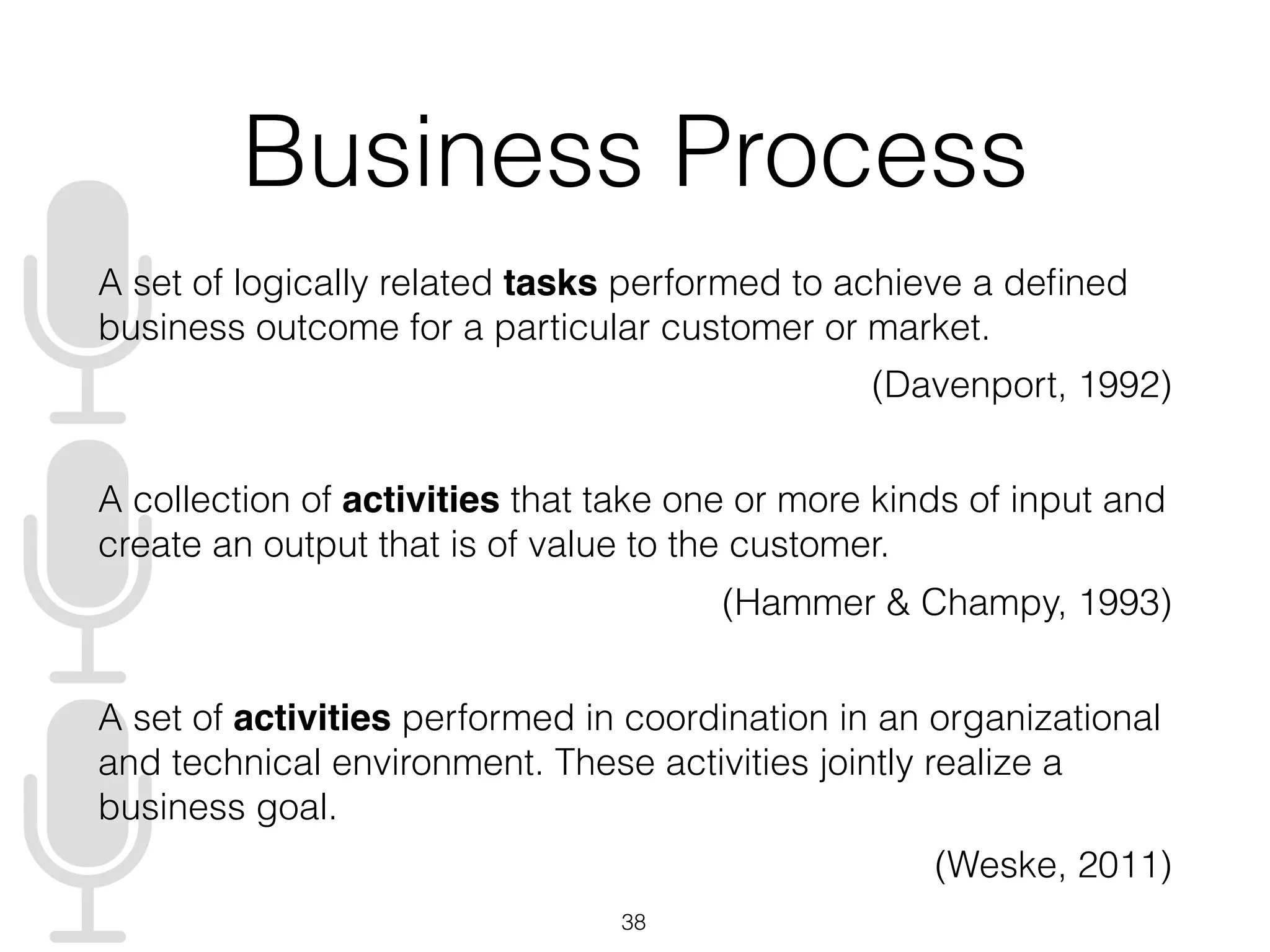 Business Process

A set of logically related **tasks** performed to achieve a defined business outcome for a particular customer or market.

(Davenport, 1992)

A collection of **activities** that take one or more kinds of input and create an output that is of value to the customer.

(Hammer & Champy, 1993)

A set of **activities** performed in coordination in an organizational and technical environment. These activities jointly realize a business goal.

(Weske, 2011)

38